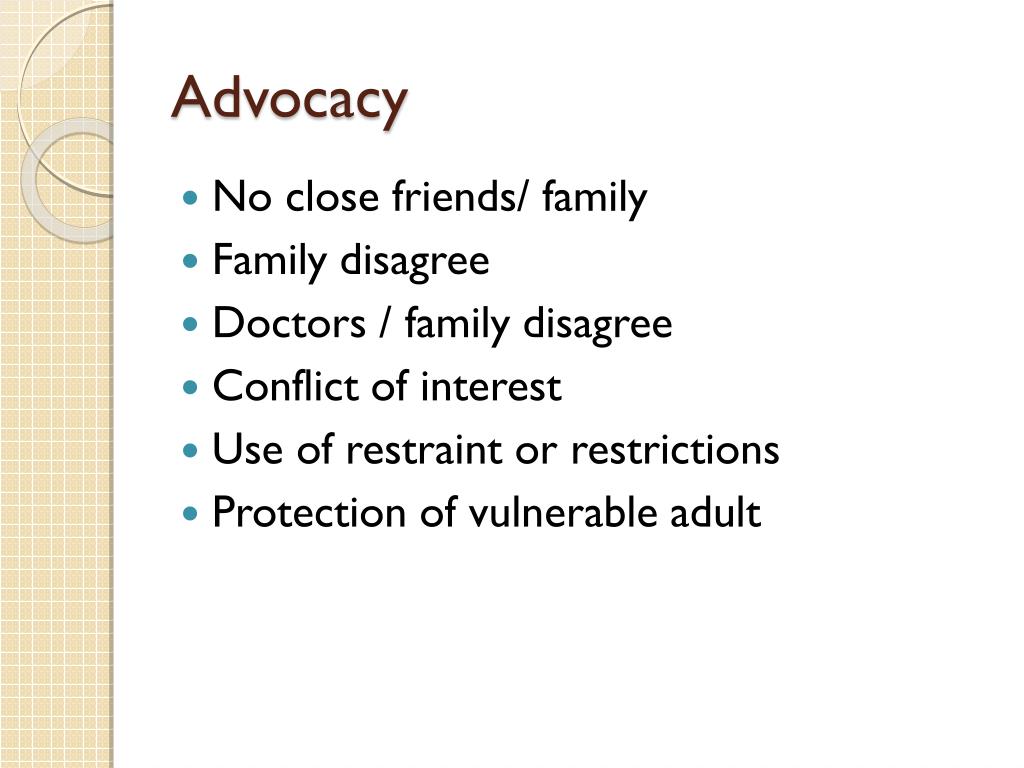 Advocacy

- No close friends/ family
- Family disagree
- Doctors / family disagree
- Conflict of interest
- Use of restraint or restrictions
- Protection of vulnerable adult